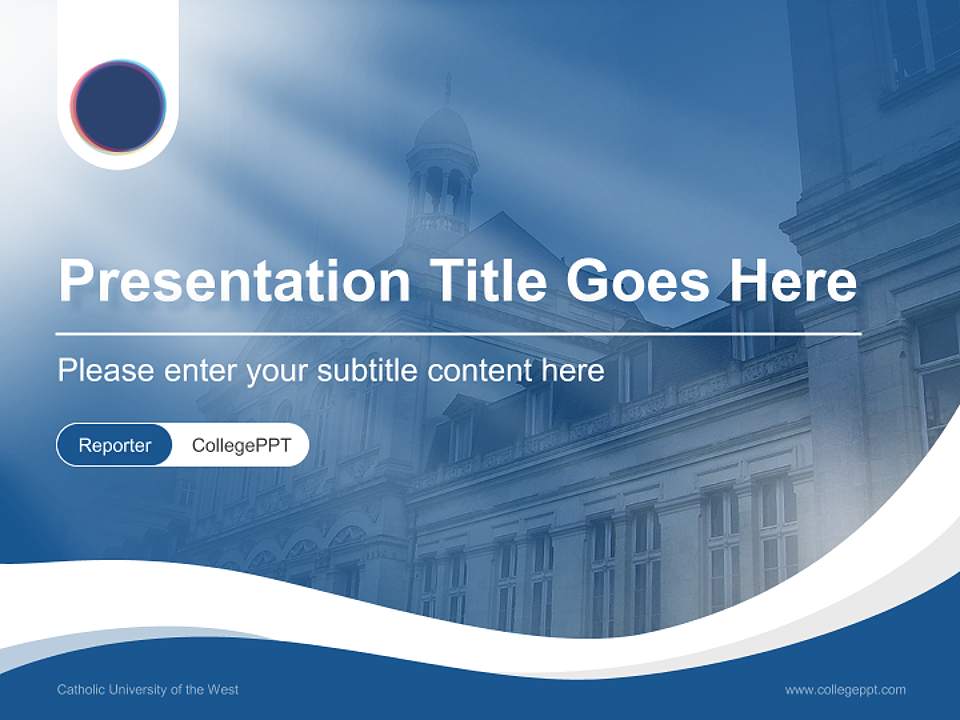 Presentation Title Goes Here

Please enter your subtitle content here

Reporter CollegePPT

Catholic University of the West

www.collegeppt.com